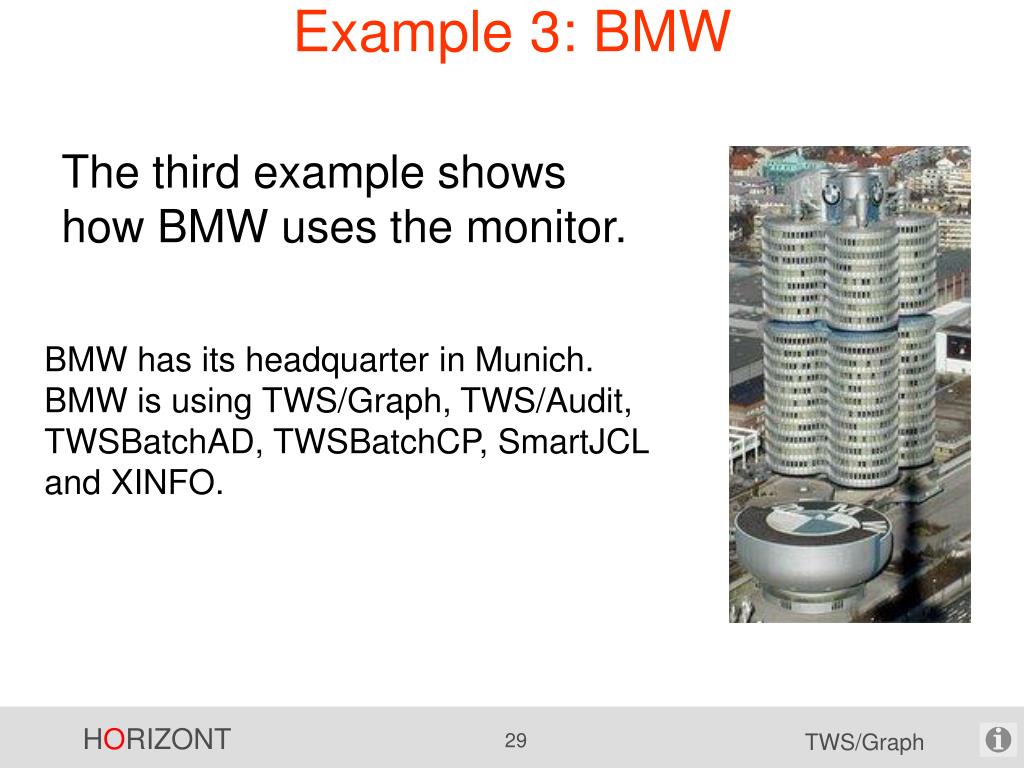 Example 3: BMW

The third example shows how BMW uses the monitor.

BMW has its headquarter in Munich. BMW is using TWS/Graph, TWS/Audit, TWSBatchAD, TWSBatchCP, SmartJCL and XINFO.

HORIZONT

29

TWS/Graph